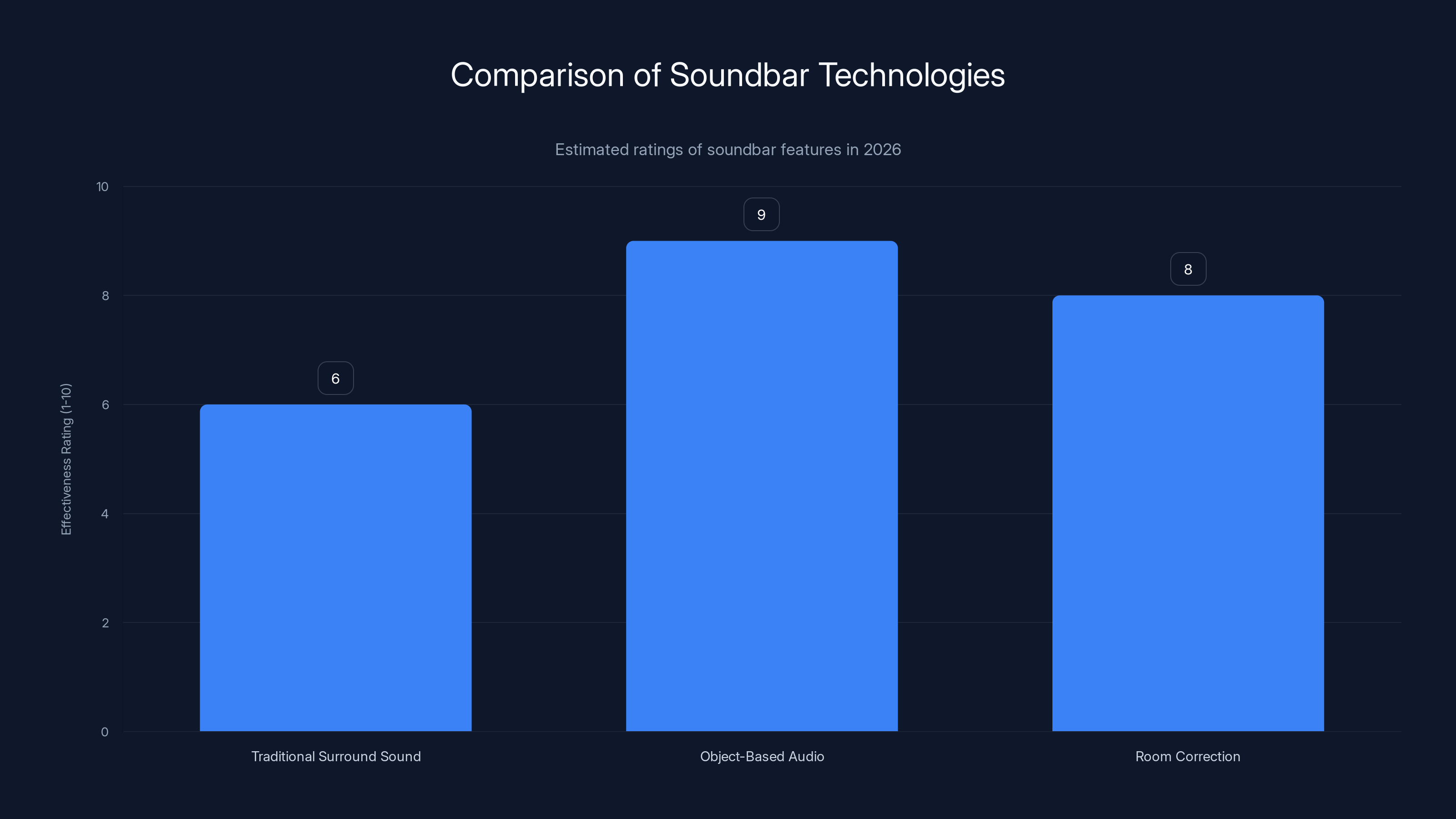 Comparison of Soundbar Technologies

Estimated ratings of soundbar features in 2026

Effectiveness Rating (1-10)

10
8
6
4
2
0

6
9
8

Traditional Surround Sound
Object-Based Audio
Room Correction